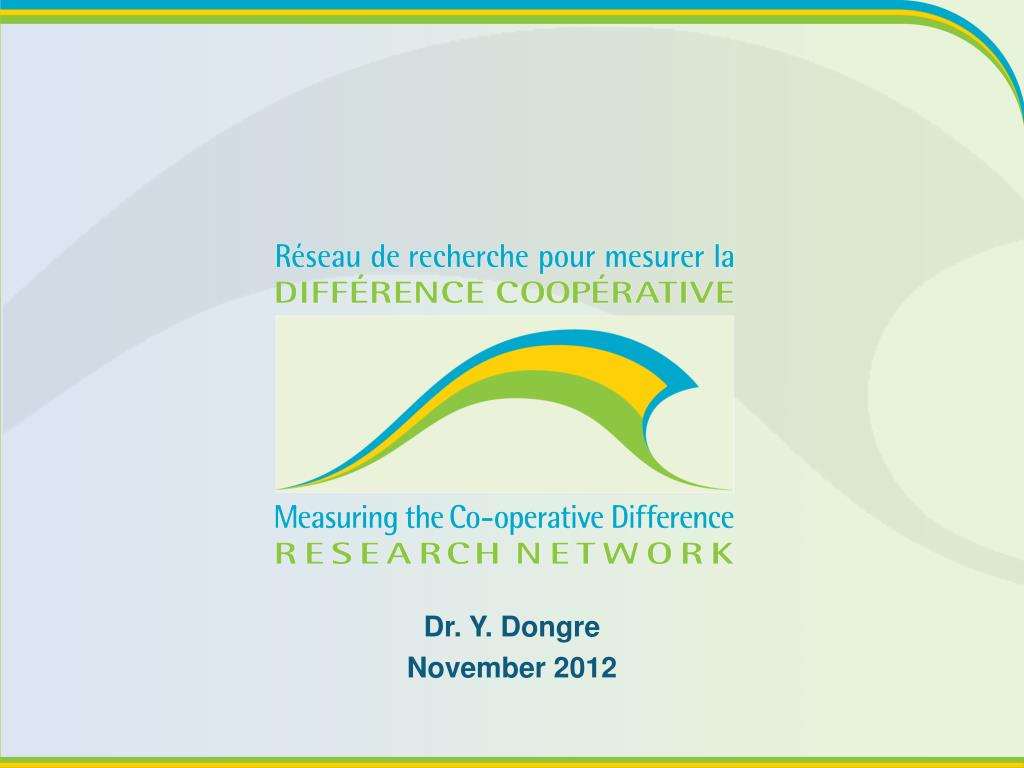 Réseau de recherche pour mesurer la
DIFFÉRENCE COOPÉRATIVE

Measuring the Co-operative Difference
RESEARCH NETWORK

Dr. Y. Dongre
November 2012